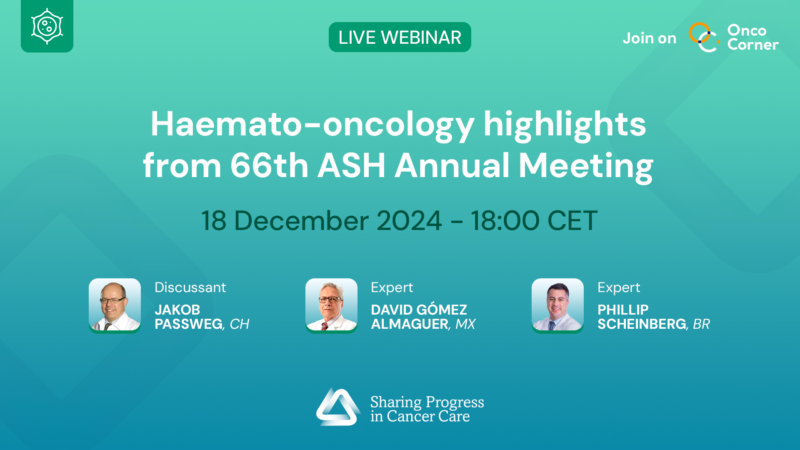 LIVE WEBINAR

Join on Onco Corner

Haemato-oncology highlights from 66th ASH Annual Meeting

18 December 2024 - 18:00 CET

Discussant
JAKOB PASSWEG, CH

Expert
DAVID GÓMEZ ALMAGUER, MX

Expert
PHILLIP SCHEINBERG, BR

Sharing Progress in Cancer Care